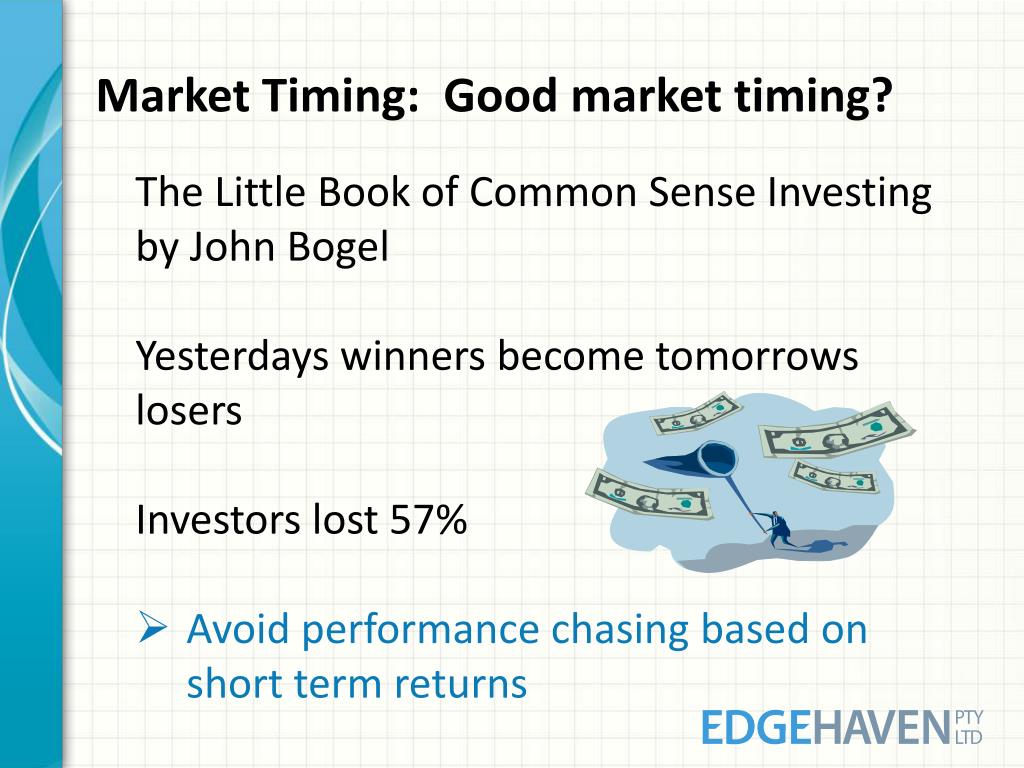 Market Timing: Good market timing?

The Little Book of Common Sense Investing by John Bogel

Yesterdays winners become tomorrows losers

Investors lost 57%

➢ Avoid performance chasing based on short term returns

EDGEHAVEN PTY LTD